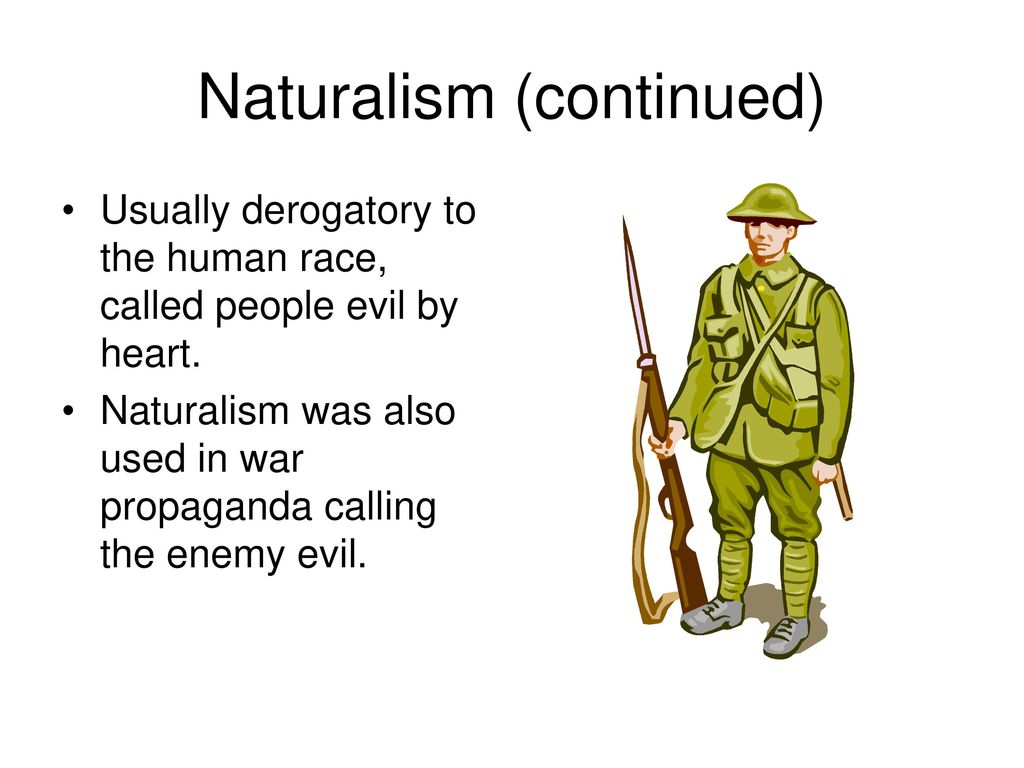 Naturalism (continued)

• Usually derogatory to the human race, called people evil by heart.
• Naturalism was also used in war propaganda calling the enemy evil.